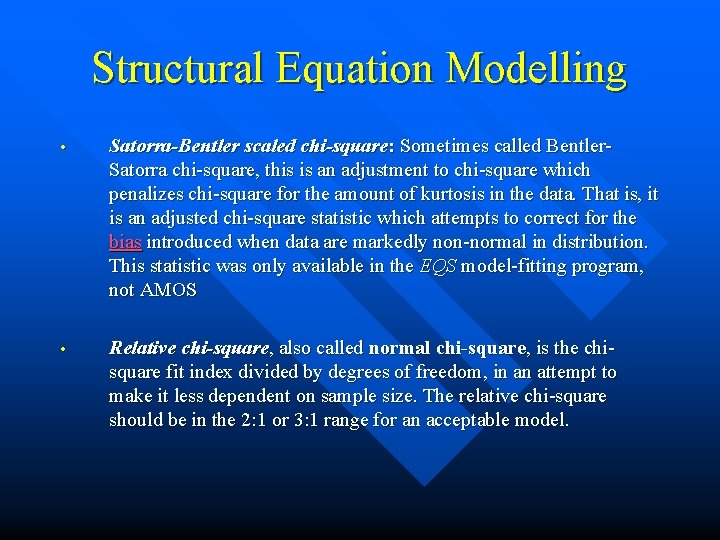 Structural Equation Modelling

• Satorra-Bentler scaled chi-square: Sometimes called Bentler-Satorra chi-square, this is an adjustment to chi-square which penalizes chi-square for the amount of kurtosis in the data. That is, it is an adjusted chi-square statistic which attempts to correct for the bias introduced when data are markedly non-normal in distribution. This statistic was only available in the EQS model-fitting program, not AMOS

• Relative chi-square, also called normal chi-square, is the chi-square fit index divided by degrees of freedom, in an attempt to make it less dependent on sample size. The relative chi-square should be in the 2:1 or 3:1 range for an acceptable model.